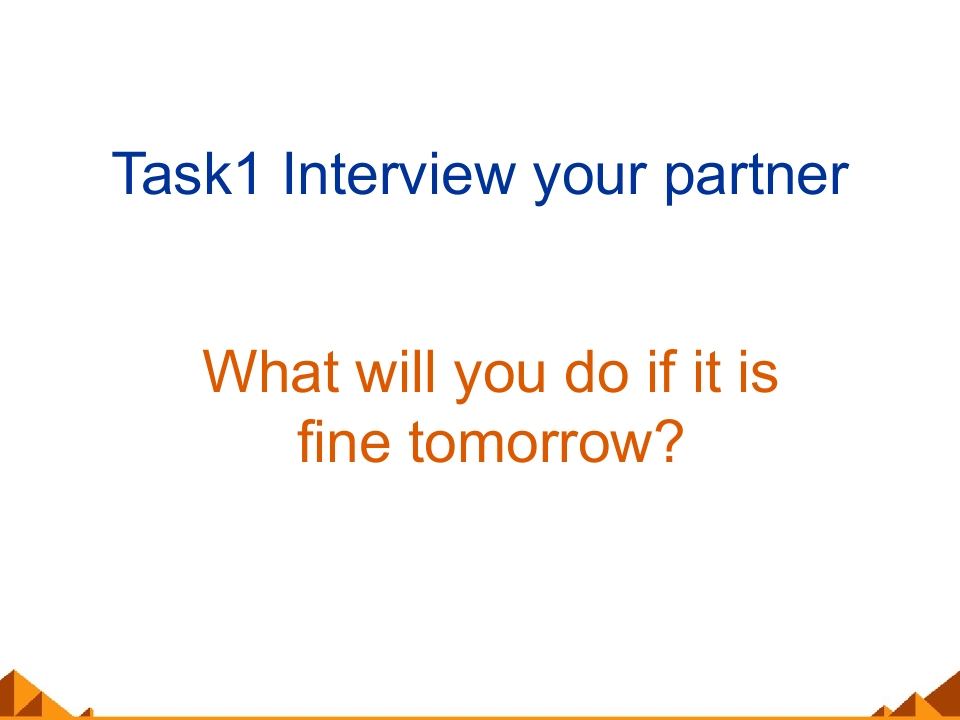 Task1 Interview your partner

What will you do if it is fine tomorrow?